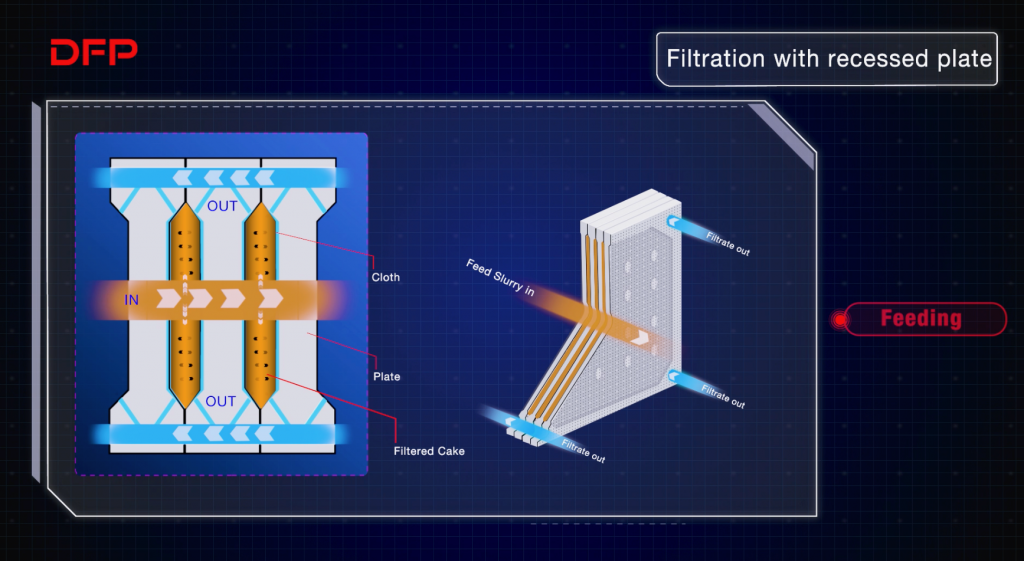 DFP

Filtration with recessed plate

OUT

IN

OUT

Cloth

Plate

Filtered Cake

Feed Slurry in

Filtrate out

Filtrate out

Filtrate out

Feeding